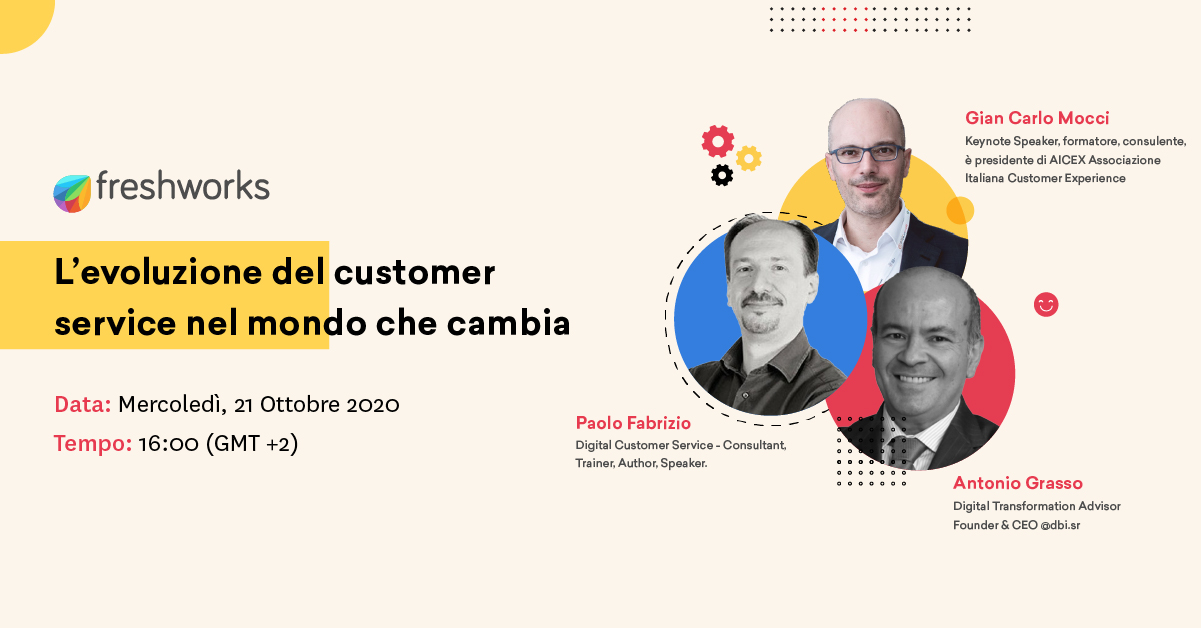 freshworks

L’evoluzione del customer service nel mondo che cambia

Data: Mercoledì, 21 Ottobre 2020
Tempo: 16:00 (GMT +2)

Gian Carlo Mocci
Keynote Speaker, formatore, consulente, è presidente di AICEX Associazione Italiana Customer Experience

Paolo Fabrizio
Digital Customer Service - Consultant, Trainer, Author, Speaker.

Antonio Grasso
Digital Transformation Advisor
Founder & CEO @dbi.sr